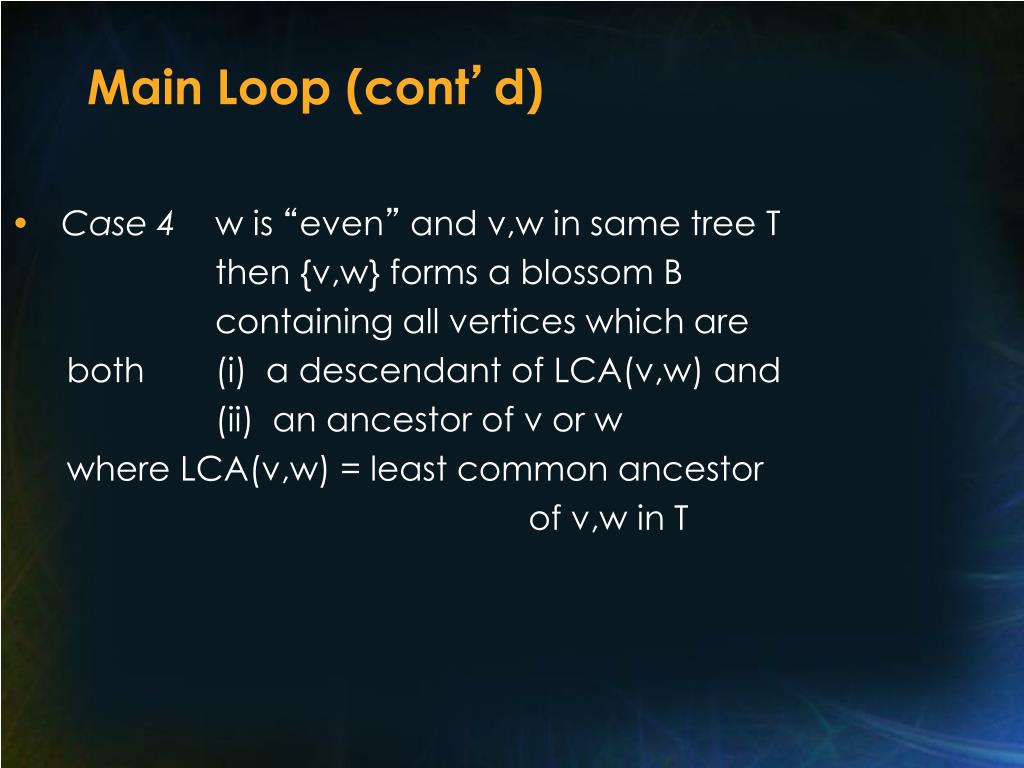 Main Loop (cont’ d)

• Case 4 w is “even” and v,w in same tree T
then {v,w} forms a blossom B
containing all vertices which are
both (i) a descendant of LCA(v,w) and
(ii) an ancestor of v or w
where LCA(v,w) = least common ancestor
of v,w in T